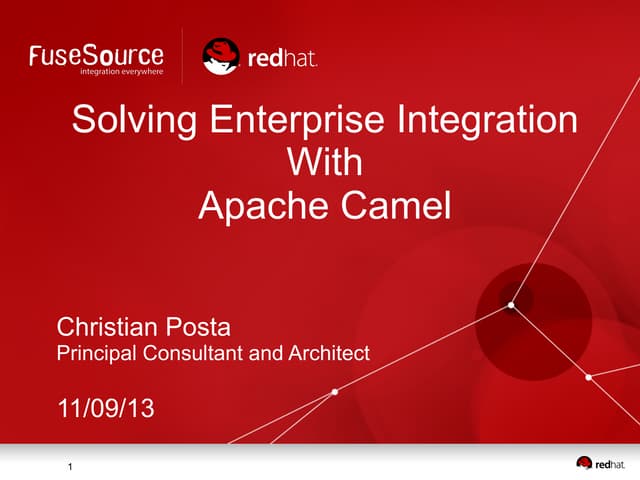 FuseSource
integration everywhere

redhat.

Solving Enterprise Integration
With
Apache Camel

Christian Posta
Principal Consultant and Architect

11/09/13

1

redhat.